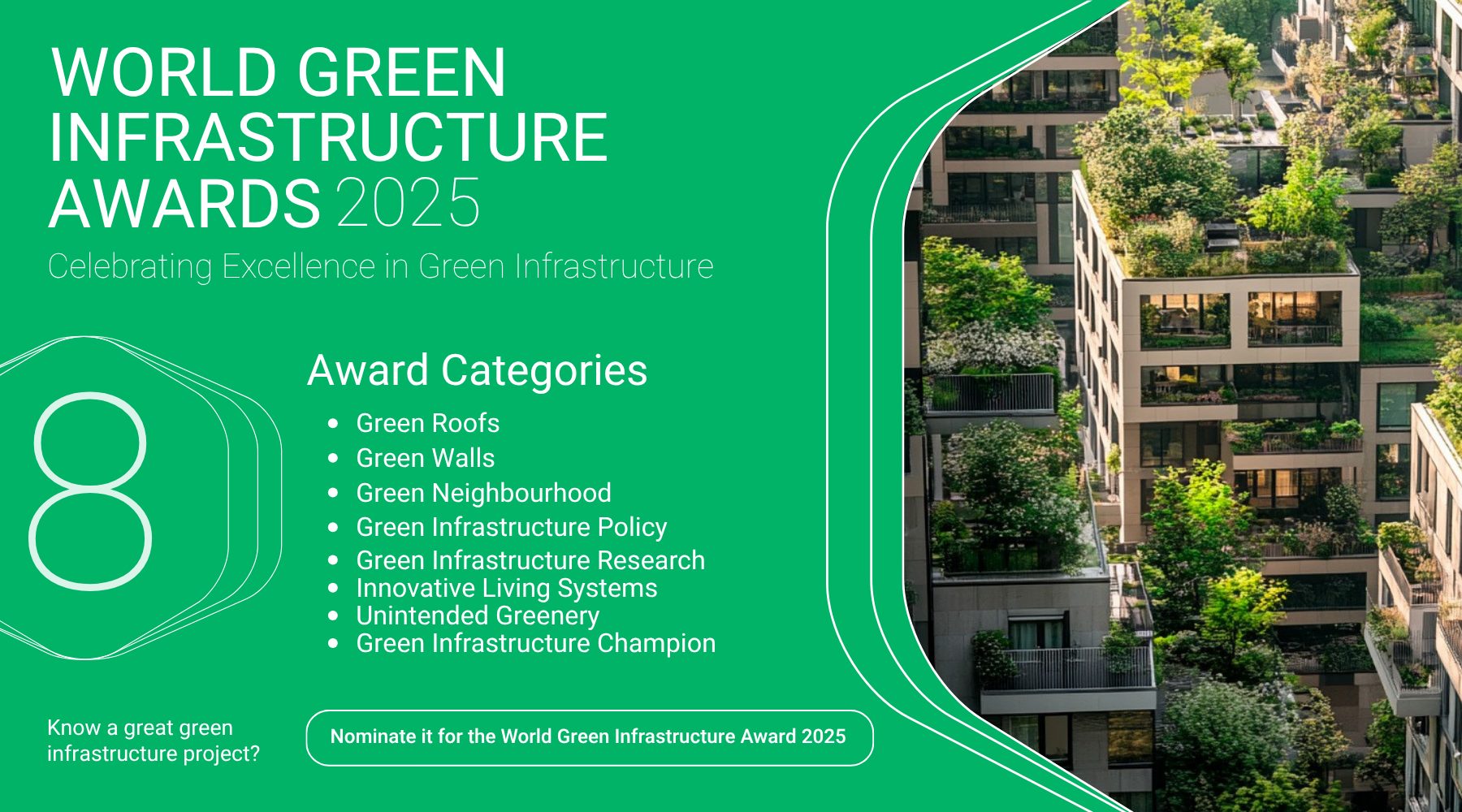 WORLD GREEN INFRASTRUCTURE AWARDS 2025

Celebrating Excellence in Green Infrastructure

8

Award Categories

- Green Roofs
- Green Walls
- Green Neighbourhood
- Green Infrastructure Policy
- Green Infrastructure Research
- Innovative Living Systems
- Unintended Greenery
- Green Infrastructure Champion

Know a great green infrastructure project?

Nominate it for the World Green Infrastructure Award 2025